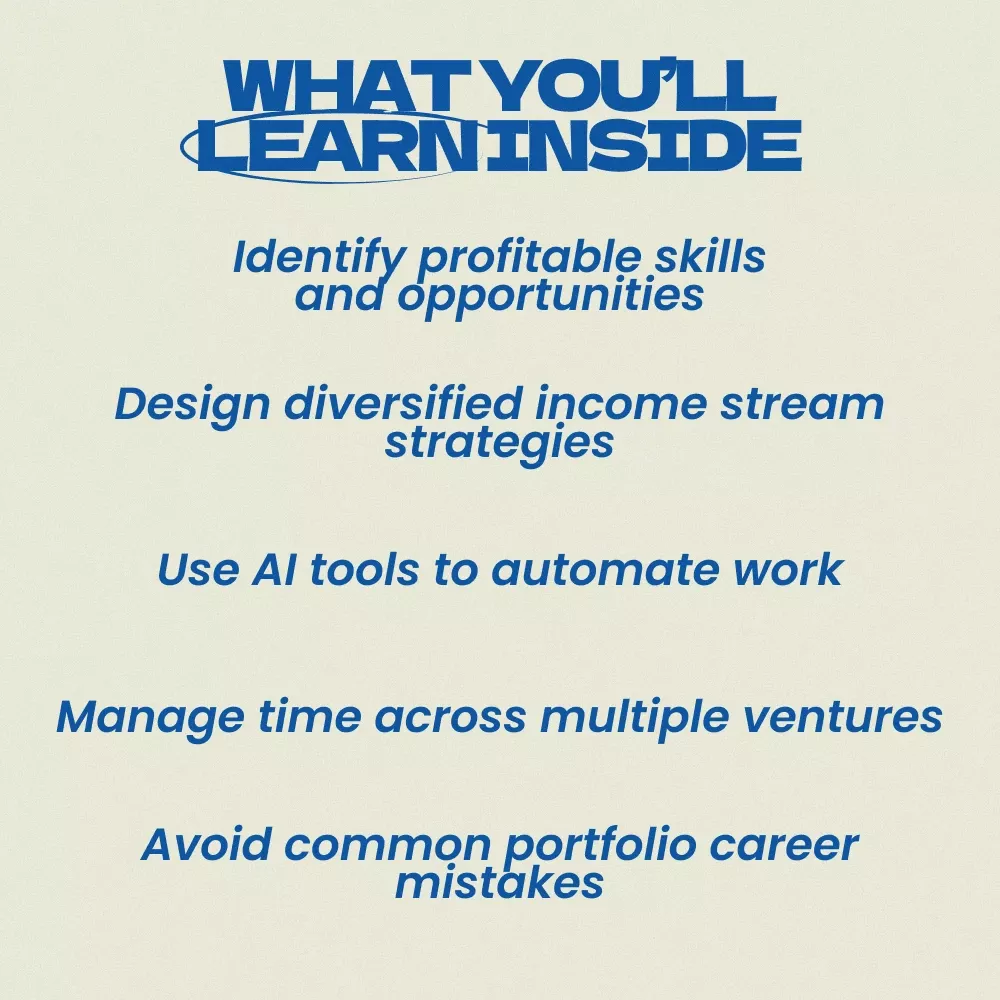 WHAT YOU'LL LEARN INSIDE

Identify profitable skills and opportunities

Design diversified income stream strategies

Use AI tools to automate work

Manage time across multiple ventures

Avoid common portfolio career mistakes